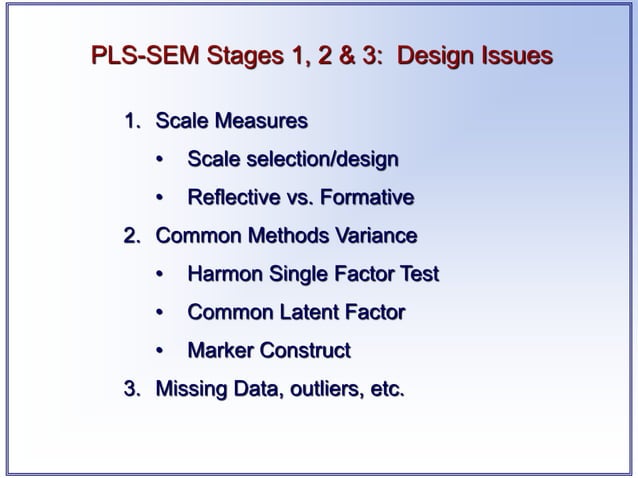 PLS-SEM Stages 1, 2 & 3:  Design Issues

1. Scale Measures
   • Scale selection/design
   • Reflective vs. Formative
2. Common Methods Variance
   • Harmon Single Factor Test
   • Common Latent Factor
   • Marker Construct
3. Missing Data, outliers, etc.